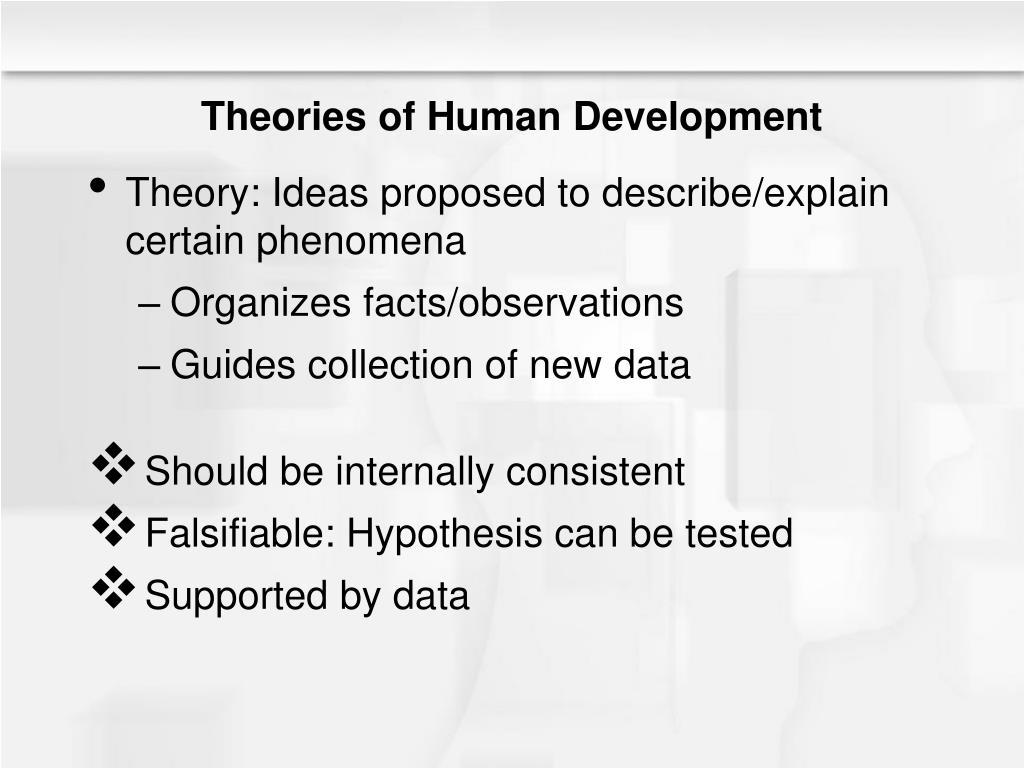 Theories of Human Development

• Theory: Ideas proposed to describe/explain certain phenomena
– Organizes facts/observations
– Guides collection of new data

❖ Should be internally consistent
❖ Falsifiable: Hypothesis can be tested
❖ Supported by data